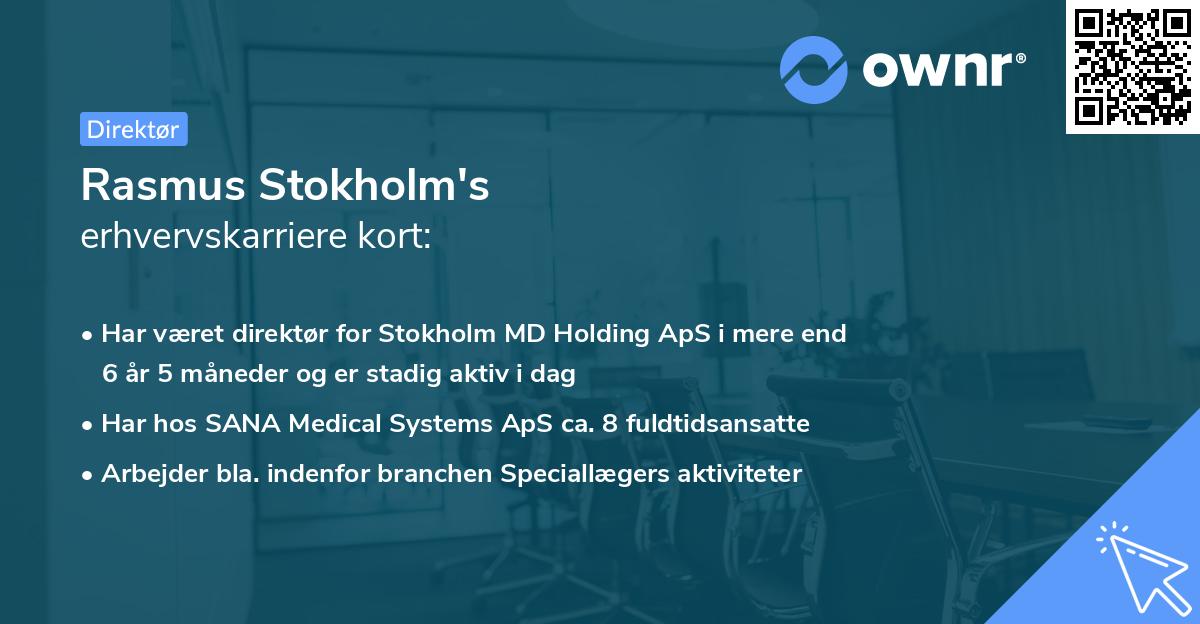 ownr®

Direktør

Rasmus Stokholm's
erhvervskarriere kort:

• Har været direktør for Stokholm MD Holding ApS i mere end 6 år 5 måneder og er stadig aktiv i dag

• Har hos SANA Medical Systems ApS ca. 8 fuldtidsansatte

• Arbejder bla. indenfor branchen Speciallægers aktiviteter